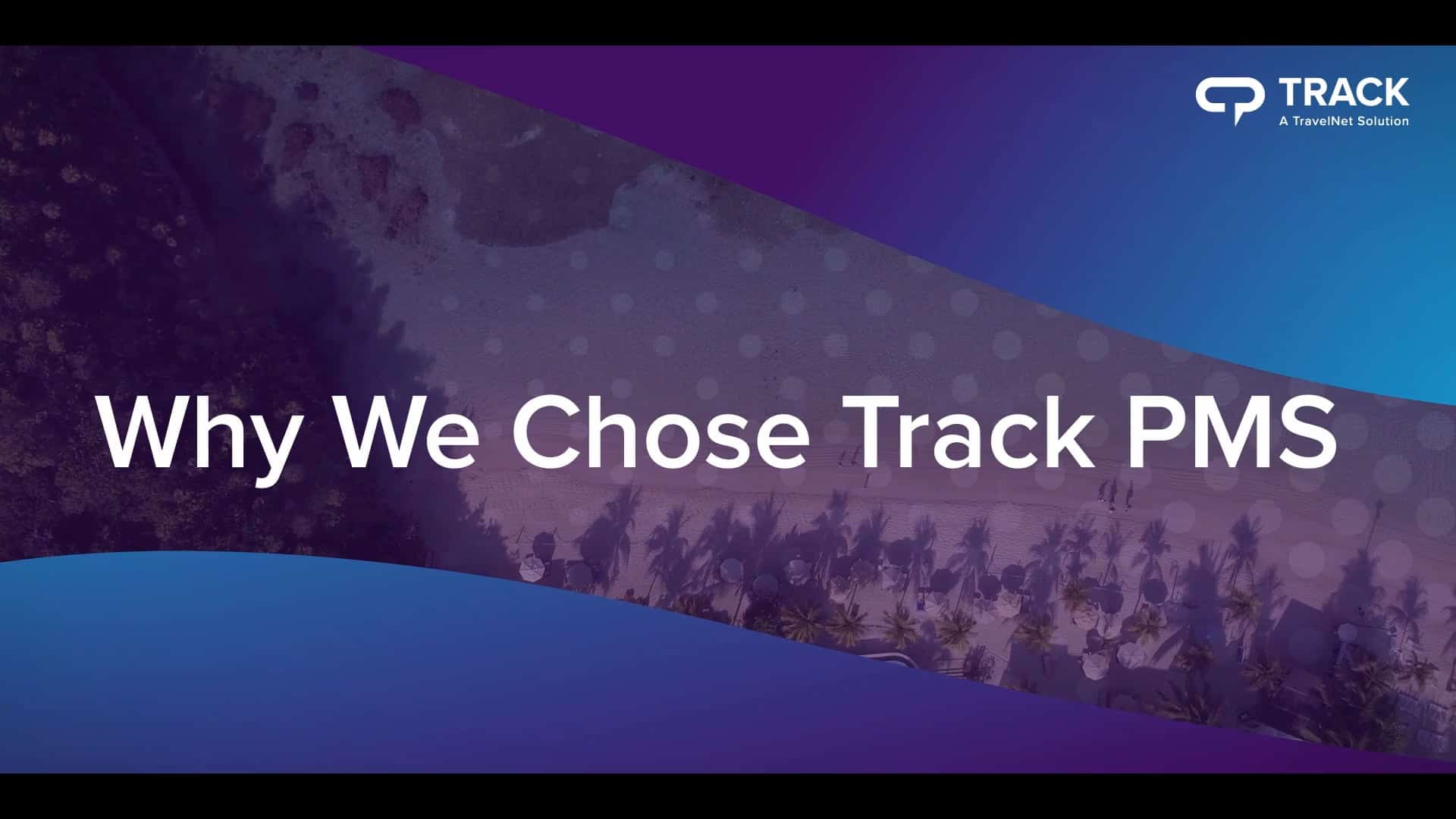 TRACK
A TravelNet Solution

Why We Chose Track PMS